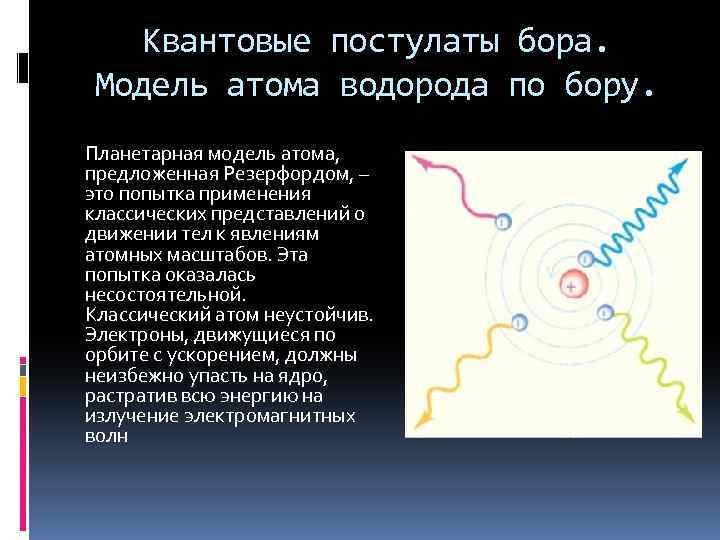 Квантовые постулаты бора. Модель атома водорода по бору.

Планетарная модель атома, предложенная Резерфордом, – это попытка применения классических представлений о движении тел к явлениям атомных масштабов. Эта попытка оказалась несостоятельной. Классический атом неустойчив. Электроны, движущиеся по орбите с ускорением, должны неизбежно упасть на ядро, растратив всю энергию на излучение электромагнитных волн

+